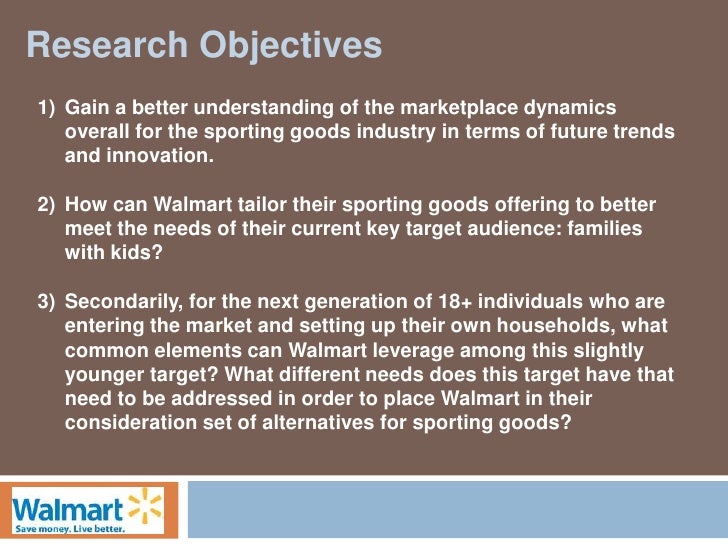 Research Objectives

1) Gain a better understanding of the marketplace dynamics overall for the sporting goods industry in terms of future trends and innovation.

2) How can Walmart tailor their sporting goods offering to better meet the needs of their current key target audience: families with kids?

3) Secondarily, for the next generation of 18+ individuals who are entering the market and setting up their own households, what common elements can Walmart leverage among this slightly younger target? What different needs does this target have that need to be addressed in order to place Walmart in their consideration set of alternatives for sporting goods?

Walmart
Save money. Live better.